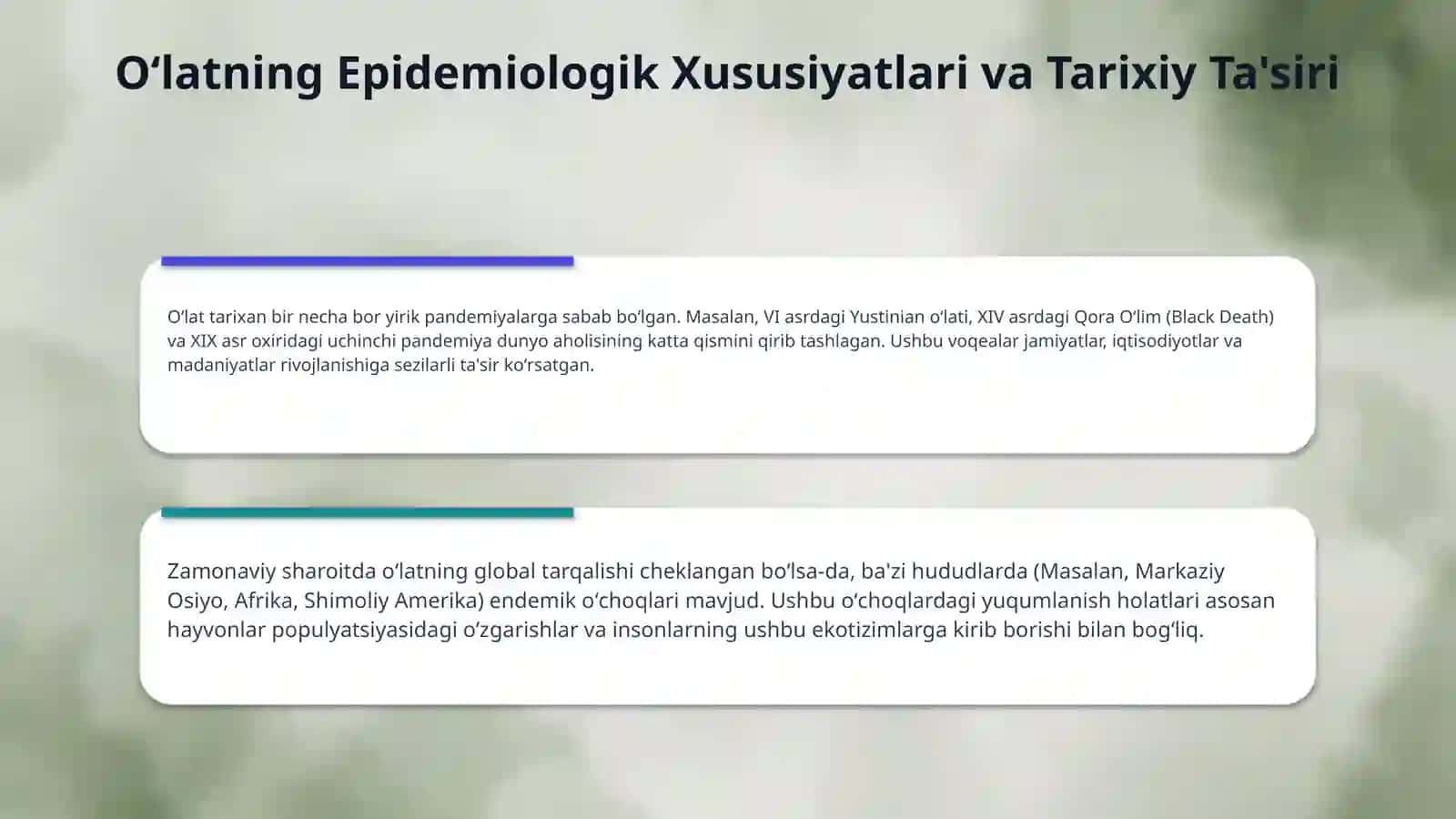 Oʻlatning Epidemiologik Xususiyatlari va Tarixiy Ta'siri

Oʻlat tarixan bir necha bor yirik pandemiyalarga sabab boʻlgan. Masalan, VI asrdagi Yustinian oʻlati, XIV asrdagi Qora Oʻlim (Black Death) va XIX asr oxiridagi uchinchi pandemiya dunyo aholisining katta qismini qirib tashlagan. Ushbu voqealar jamiyatlar, iqtisodiyotlar va madaniyatlar rivojlanishiga sezilarli ta'sir koʻrsatgan.

Zamonaviy sharoitda oʻlatning global tarqalishi cheklangan boʻlsa-da, ba'zi hududlarda (Masalan, Markaziy Osiyo, Afrika, Shimoliy Amerika) endemik oʻchoqlari mavjud. Ushbu oʻchoqlardagi yuqumlanish holatlari asosan hayvonlar populyatsiyasidagi oʻzgarishlar va insonlarning ushbu ekotizimlarga kirib borishi bilan bogʻliq.